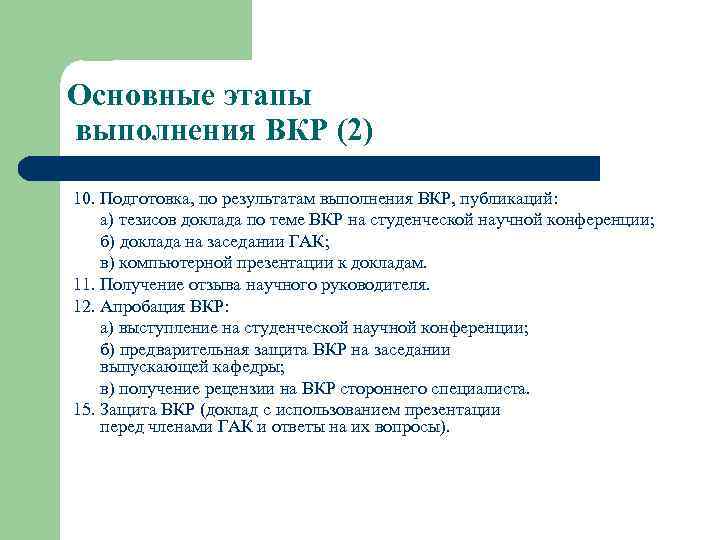 Основные этапы выполнения ВКР (2)

10. Подготовка, по результатам выполнения ВКР, публикаций:
а) тезисов доклада по теме ВКР на студенческой научной конференции;
б) доклада на заседании ГАК;
в) компьютерной презентации к докладам.
11. Получение отзыва научного руководителя.
12. Апробация ВКР:
а) выступление на студенческой научной конференции;
б) предварительная защита ВКР на заседании выпускающей кафедры;
в) получение рецензии на ВКР стороннего специалиста.
15. Защита ВКР (доклад с использованием презентации перед членами ГАК и ответы на их вопросы).